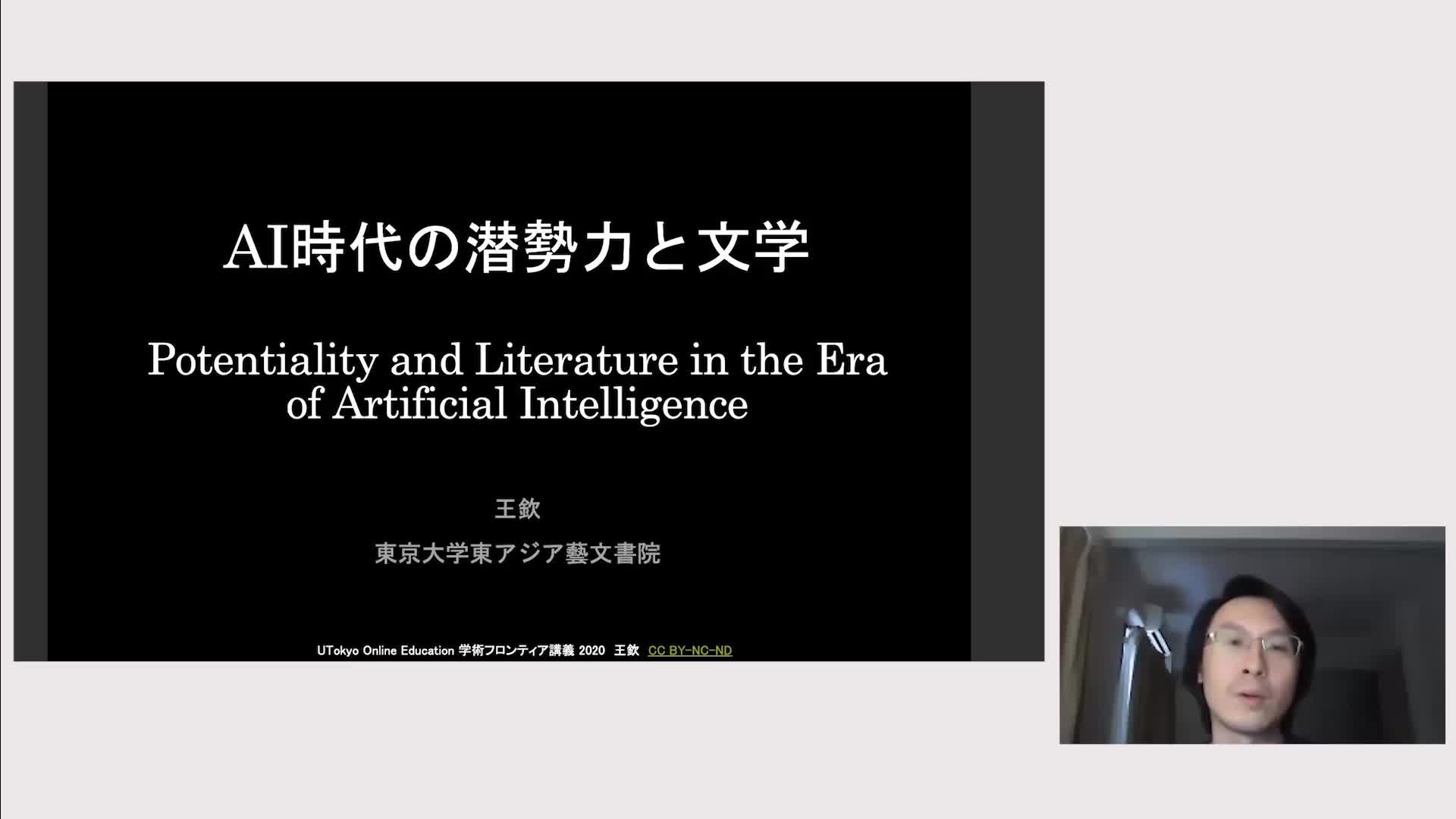 AI時代の潜勢力と文学

Potentiality and Literature in the Era of Artificial Intelligence

王欽

東京大学東アジア藝文書院

UTokyo Online Education 学術フロンティア講義 2020 王欽 CC BY-NC-ND